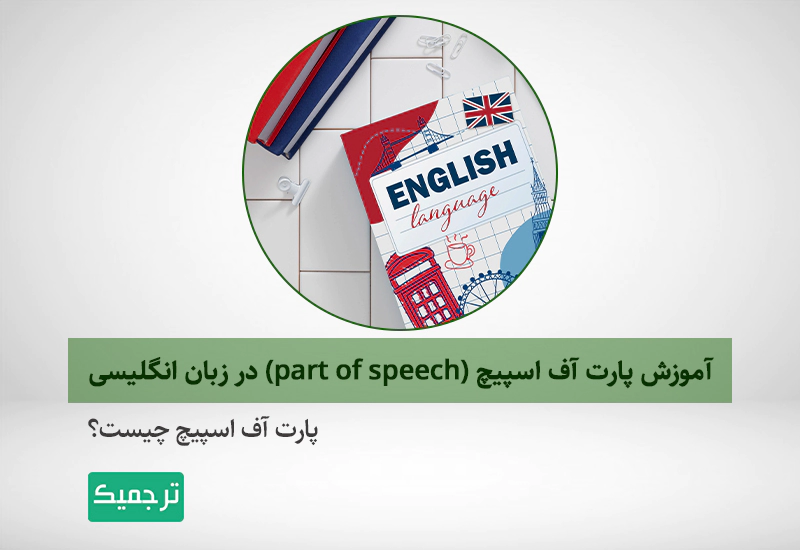 ENGLISH
language

آموزش پارت آف اسپیچ (part of speech) در زبان انگلیسی

پارت آف اسپیچ چیست؟

ترجمیک